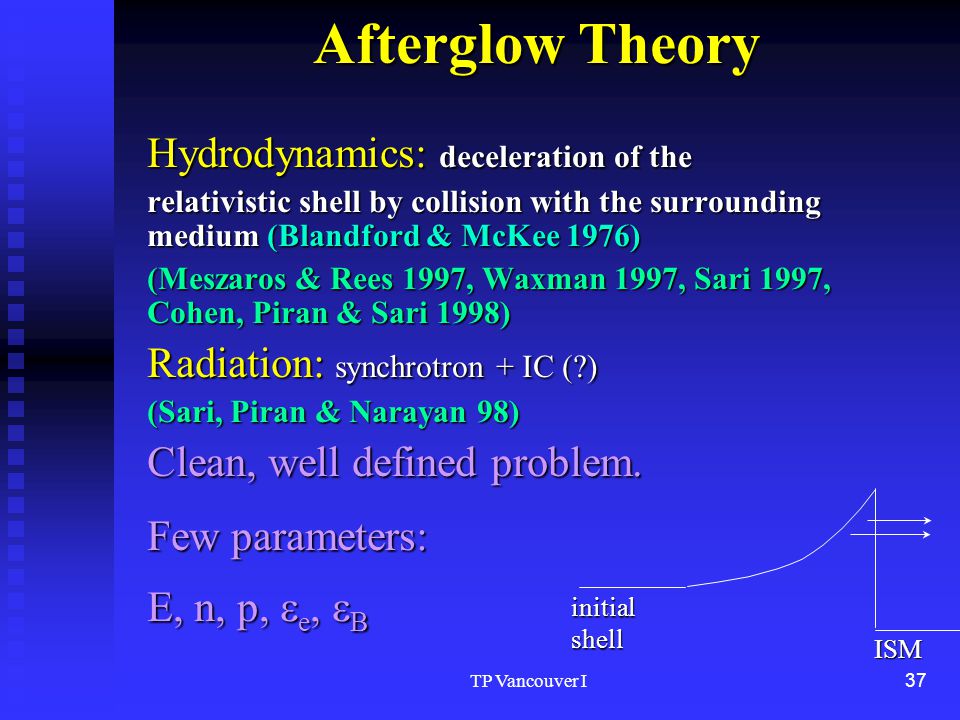 Afterglow Theory

Hydrodynamics: deceleration of the relativistic shell by collision with the surrounding medium (Blandford & McKee 1976)

(Meszaros & Rees 1997, Waxman 1997, Sari 1997, Cohen, Piran & Sari 1998)

Radiation: synchrotron + IC (?)

(Sari, Piran & Narayan 98)

Clean, well defined problem.

Few parameters:

E, n, p, $\varepsilon_e$, $\varepsilon_B$

initial shell

ISM

TP Vancouver I

37